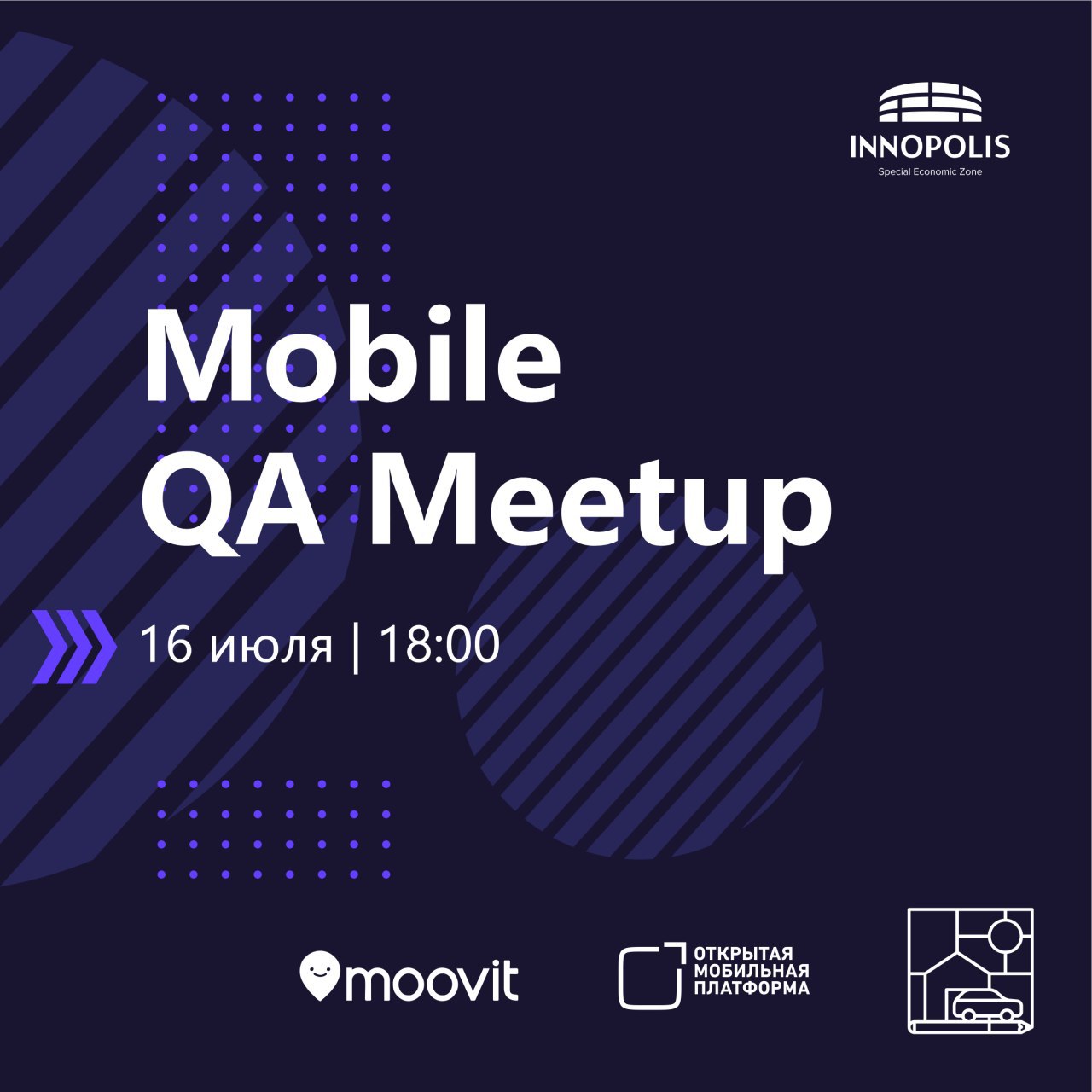 INNOPOLIS
Special Economic Zone

Mobile QA Meetup

16 июля | 18:00

moovit

ОТКРЫТАЯ МОБИЛЬНАЯ ПЛАТФОРМА